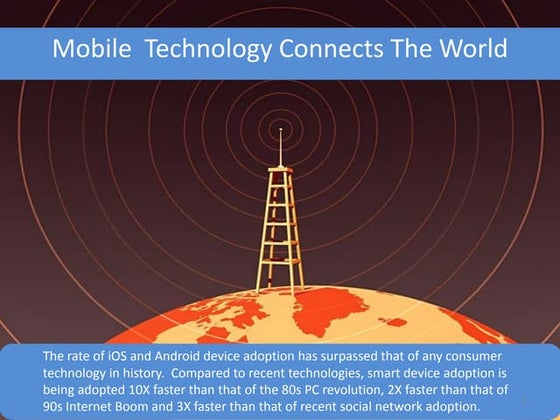 Mobile Technology Connects The World

The rate of iOS and Android device adoption has surpassed that of any consumer technology in history. Compared to recent technologies, smart device adoption is being adopted 10X faster than that of the 80s PC revolution, 2X faster than that of 90s Internet Boom and 3X faster than that of recent social network adoption.